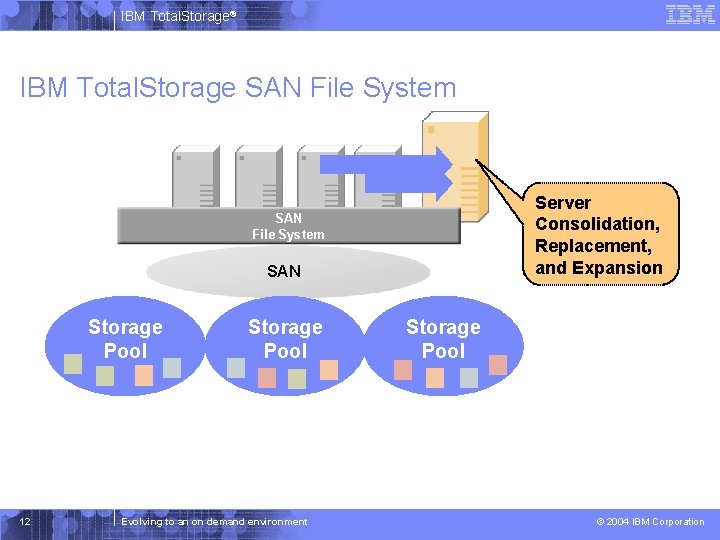 IBM TotalStorage®

IBM

IBM TotalStorage SAN File System

SAN
File System

SAN

Server Consolidation, Replacement, and Expansion

Storage Pool

Storage Pool

Storage Pool

12

Evolving to an on demand environment

© 2004 IBM Corporation